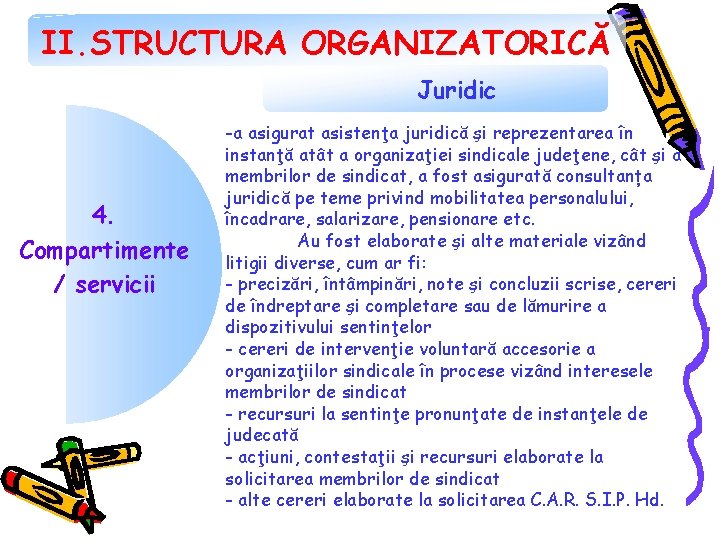 II.STRUCTURA ORGANIZATORICĂ

Juridic

4. Compartimente / servicii

-a asigurat asistenţa juridică şi reprezentarea în instanţă atât a organizaţiei sindicale judeţene, cât şi a membrilor de sindicat, a fost asigurată consultanța juridică pe teme privind mobilitatea personalului, încadrare, salarizare, pensionare etc.

Au fost elaborate şi alte materiale vizând litigii diverse, cum ar fi:
- precizări, întâmpinări, note şi concluzii scrise, cereri de îndreptare şi completare sau de lămurire a dispozitivului sentinţelor
- cereri de intervenţie voluntară accesorie a organizaţiilor sindicale în procese vizând interesele membrilor de sindicat
- recursuri la sentinţe pronunţate de instanţele de judecată
- acţiuni, contestaţii şi recursuri elaborate la solicitarea membrilor de sindicat
- alte cereri elaborate la solicitarea C.A.R. S.I.P. Hd.